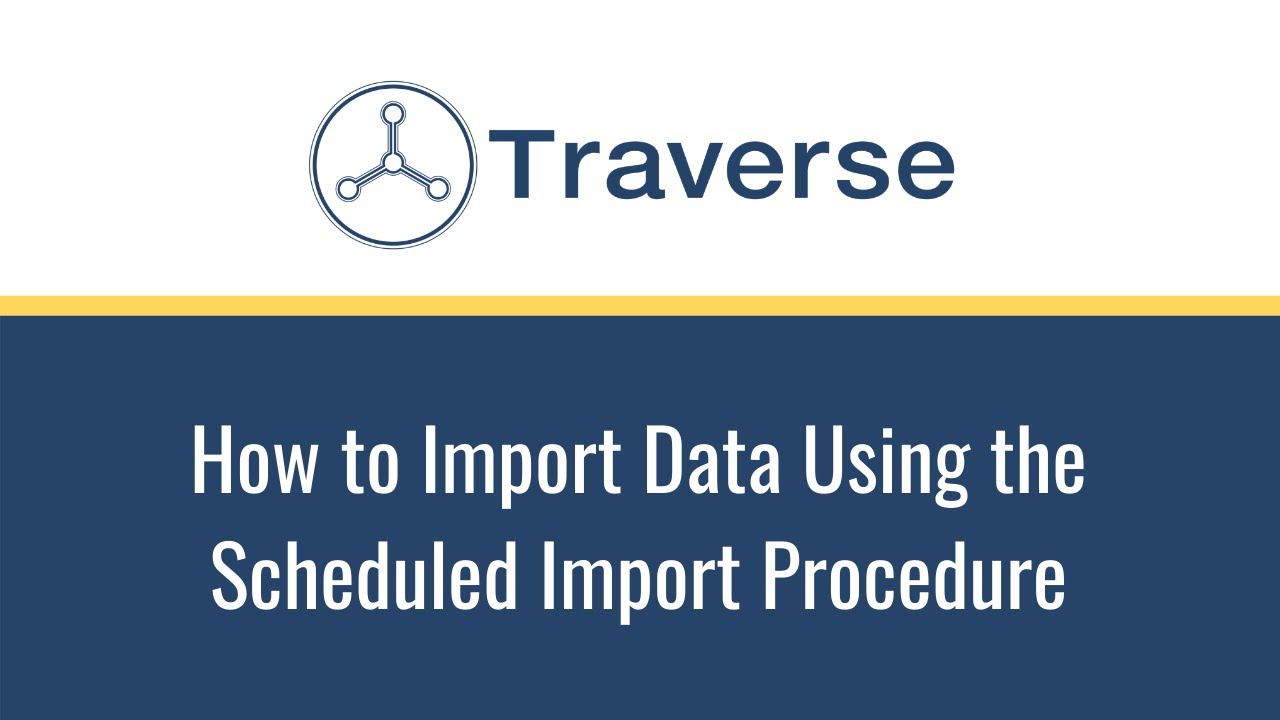 Traverse

How to Import Data Using the Scheduled Import Procedure